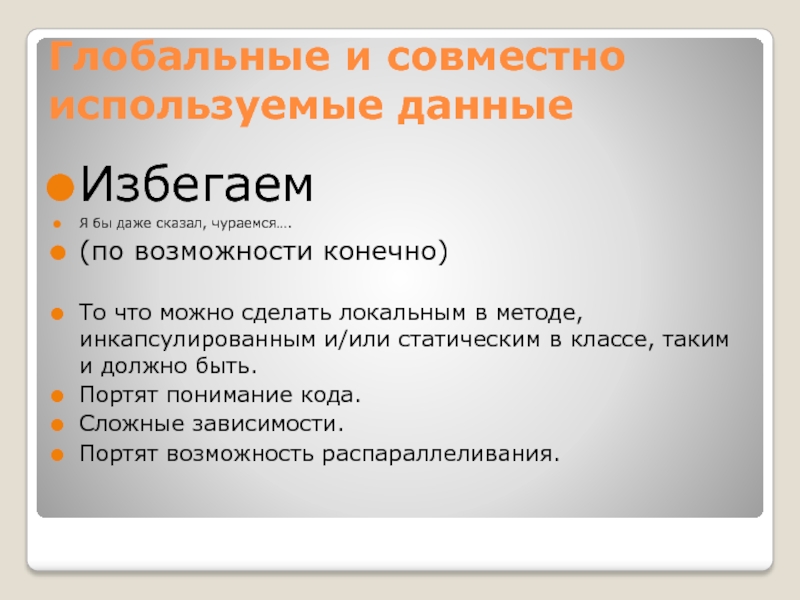 Глобальные и совместно используемые данные

Избегаем

Я бы даже сказал, чураемся….

(по возможности конечно)

То что можно сделать локальным в методе, инкапсулированным и/или статическим в классе, таким и должно быть.

Портят понимание кода.

Сложные зависимости.

Портят возможность распараллеливания.